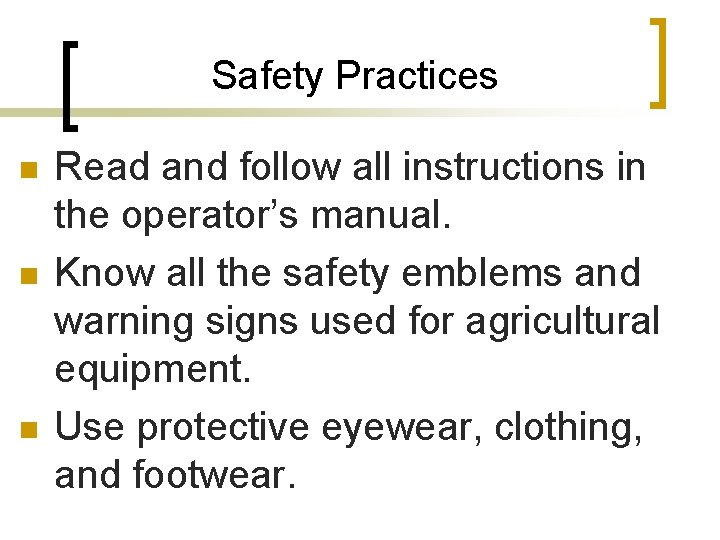 Safety Practices

- Read and follow all instructions in the operator’s manual.
- Know all the safety emblems and warning signs used for agricultural equipment.
- Use protective eyewear, clothing, and footwear.